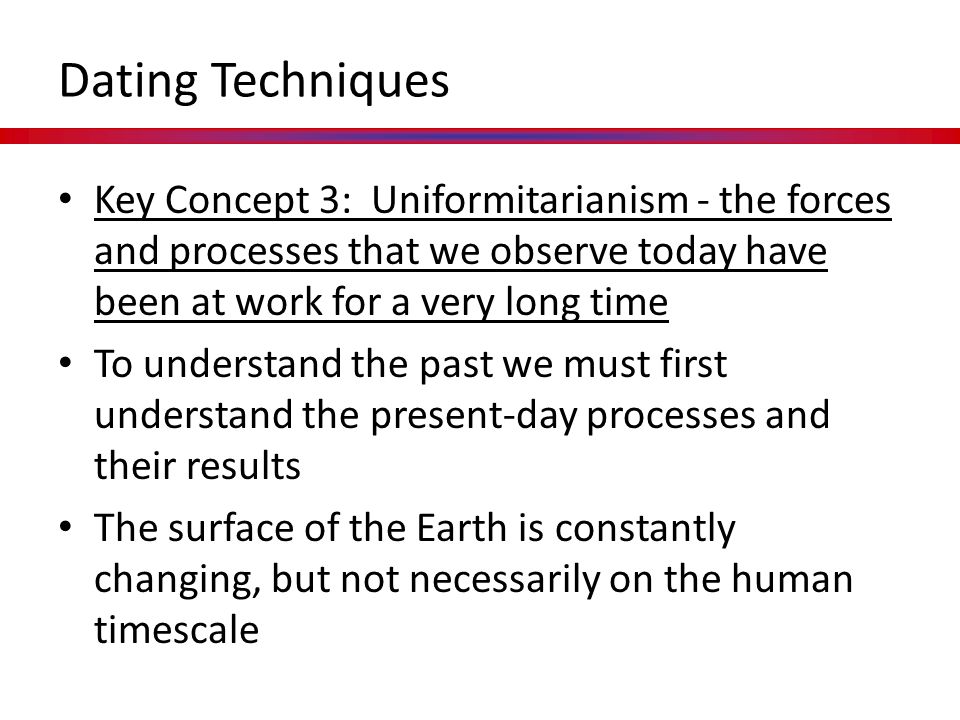 Dating Techniques

• Key Concept 3: Uniformitarianism - the forces and processes that we observe today have been at work for a very long time

• To understand the past we must first understand the present-day processes and their results

• The surface of the Earth is constantly changing, but not necessarily on the human timescale